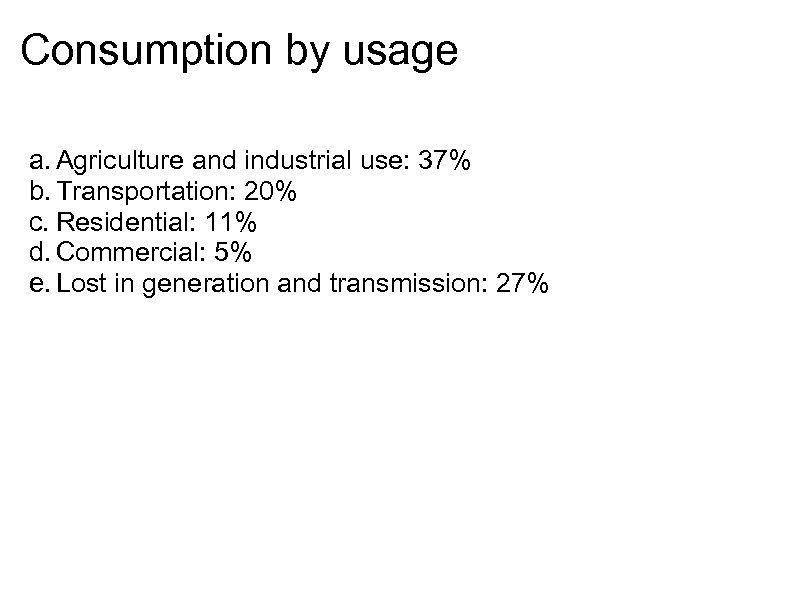 Consumption by usage

a. Agriculture and industrial use: 37%
b. Transportation: 20%
c. Residential: 11%
d. Commercial: 5%
e. Lost in generation and transmission: 27%